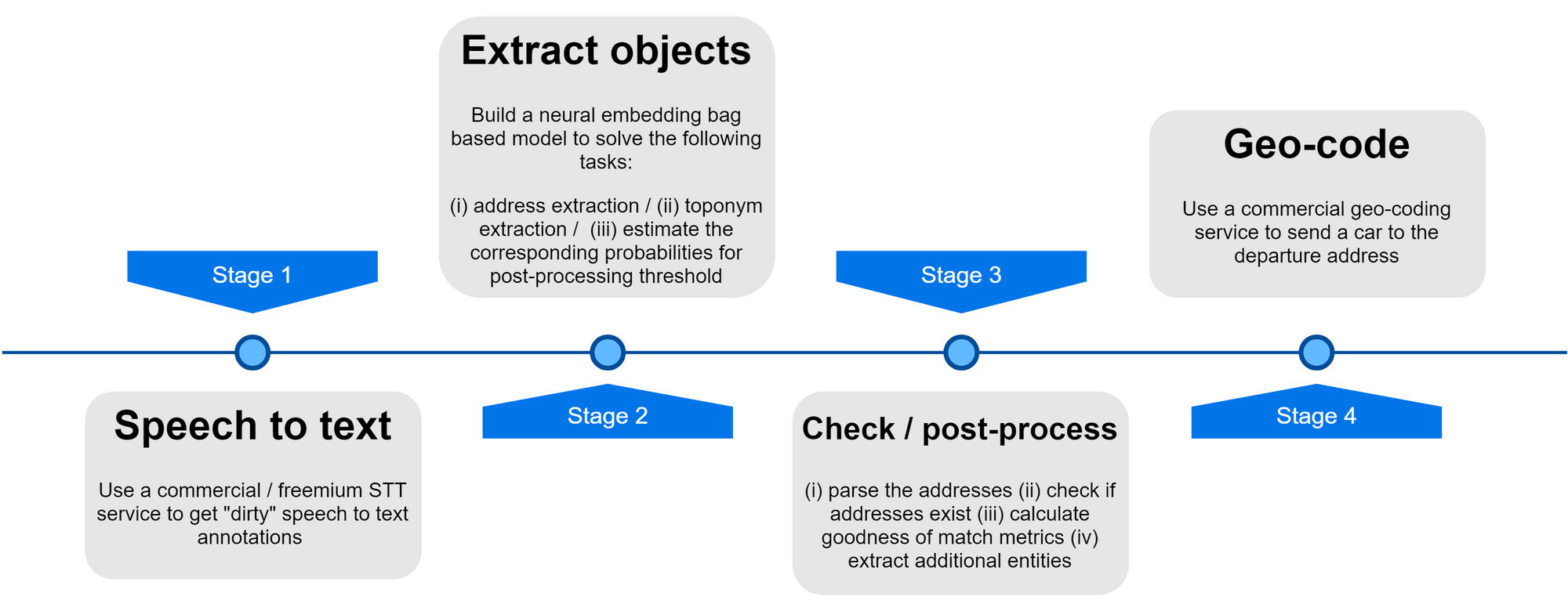 Stage 1

Speech to text

Use a commercial / freemium STT service to get "dirty" speech to text annotations

Extract objects

Build a neural embedding bag based model to solve the following tasks:

(i) address extraction / (ii) toponym extraction / (iii) estimate the corresponding probabilities for post-processing threshold

Stage 2

Stage 3

Check / post-process

(i) parse the addresses (ii) check if addresses exist (iii) calculate goodness of match metrics (iv) extract additional entities

Geo-code

Use a commercial geo-coding service to send a car to the departure address

Stage 4